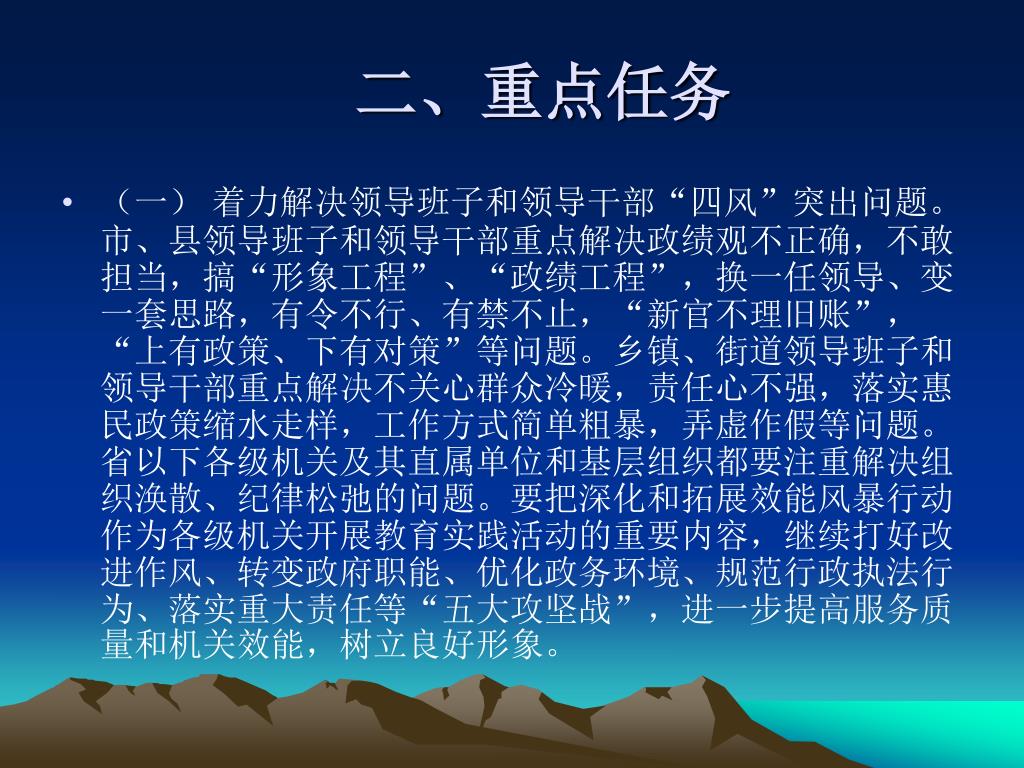 二、重点任务

• （一） 着力解决领导班子和领导干部“四风”突出问题。市、县领导班子和领导干部重点解决政绩观不正确，不敢担当，搞“形象工程”、“政绩工程”，换一任领导、变一套思路，有令不行、有禁不止，“新官不理旧账”，“上有政策、下有对策”等问题。乡镇、街道领导班子和领导干部重点解决不关心群众冷暖，责任心不强，落实惠民政策缩水走样，工作方式简单粗暴，弄虚作假等问题。省以下各级机关及其直属单位和基层组织都要注重解决组织涣散、纪律松弛的问题。要把深化和拓展效能风暴行动作为各级机关开展教育实践活动的重要内容，继续打好改进作风、转变政府职能、优化政务环境、规范行政执法行为、落实重大责任等“五大攻坚战”，进一步提高服务质量和机关效能，树立良好形象。